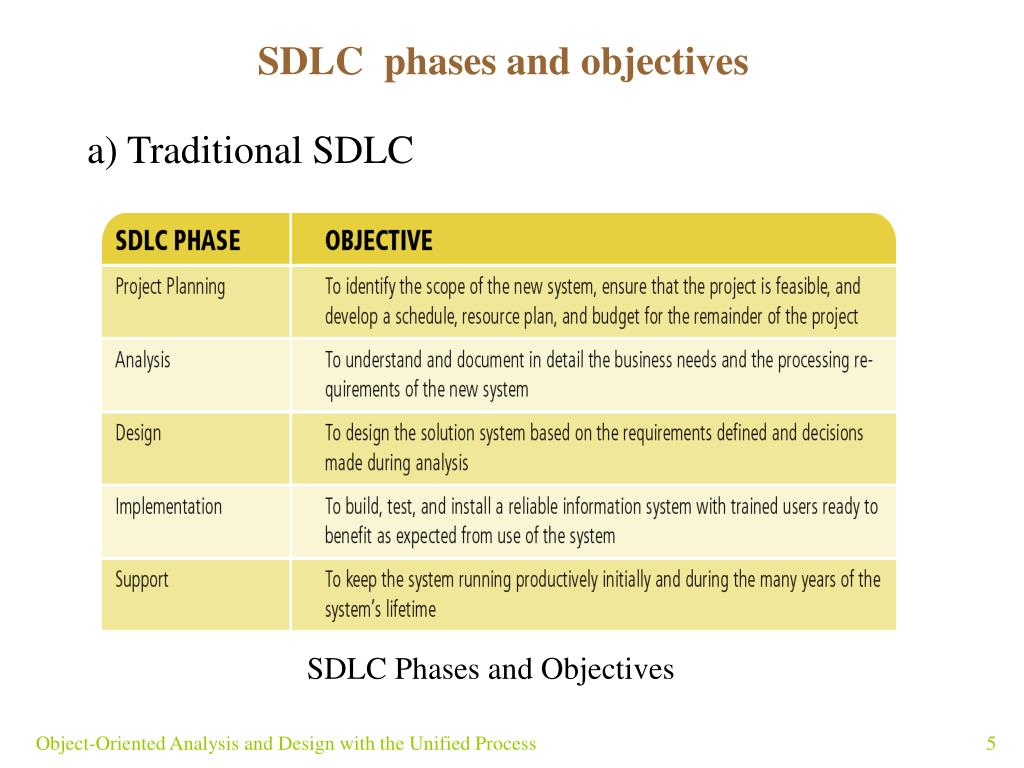 SDLC phases and objectives

a) Traditional SDLC

| SDLC PHASE | OBJECTIVE |
|---|---|
| Project Planning | To identify the scope of the new system, ensure that the project is feasible, and develop a schedule, resource plan, and budget for the remainder of the project |
| Analysis | To understand and document in detail the business needs and the processing requirements of the new system |
| Design | To design the solution system based on the requirements defined and decisions made during analysis |
| Implementation | To build, test, and install a reliable information system with trained users ready to benefit as expected from use of the system |
| Support | To keep the system running productively initially and during the many years of the system's lifetime |

SDLC Phases and Objectives

Object-Oriented Analysis and Design with the Unified Process

5